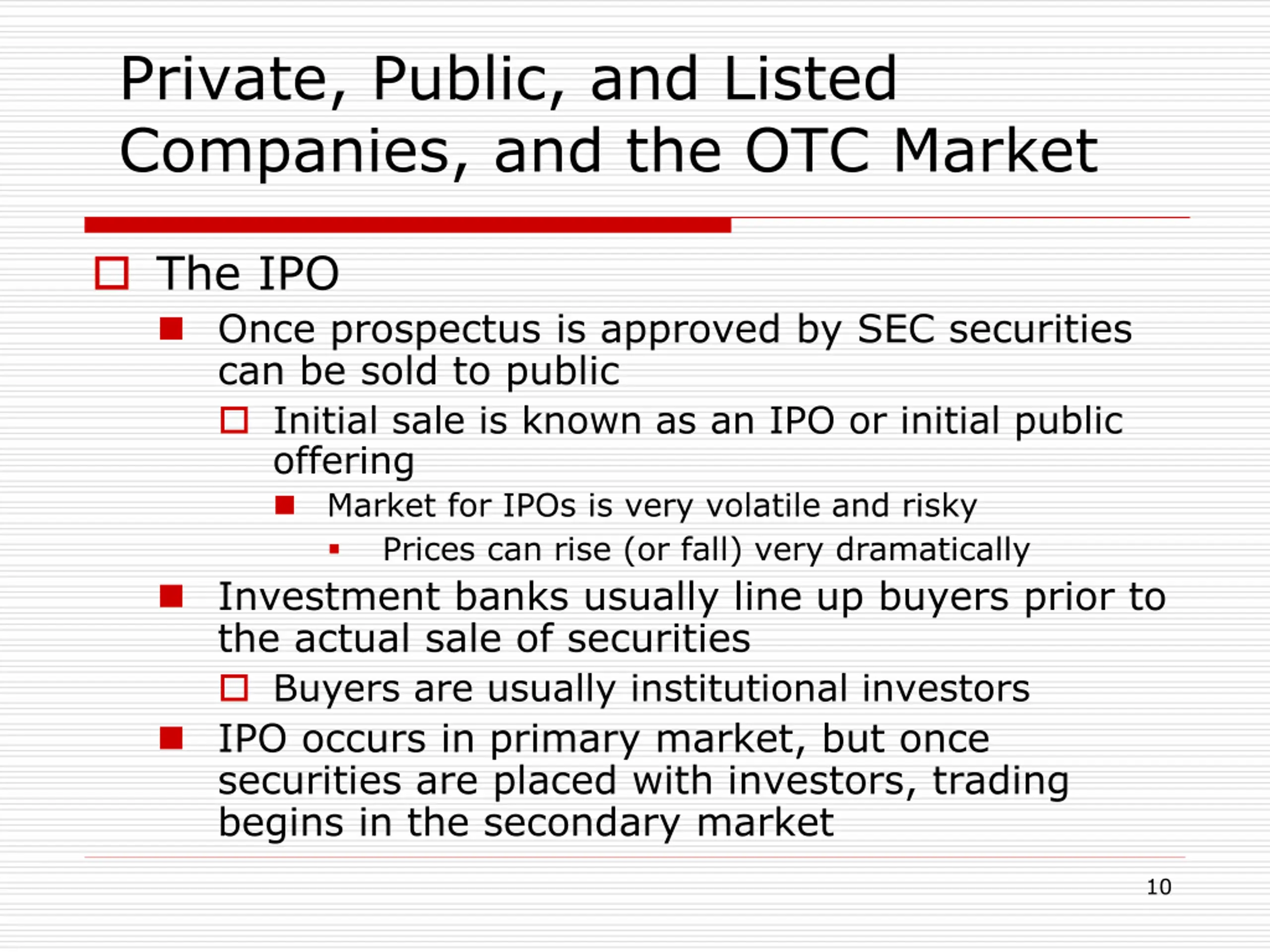 Private, Public, and Listed Companies, and the OTC Market

The IPO

Once prospectus is approved by SEC securities can be sold to public

Initial sale is known as an IPO or initial public offering

Market for IPOs is very volatile and risky

Prices can rise (or fall) very dramatically

Investment banks usually line up buyers prior to the actual sale of securities

Buyers are usually institutional investors

IPO occurs in primary market, but once securities are placed with investors, trading begins in the secondary market

10